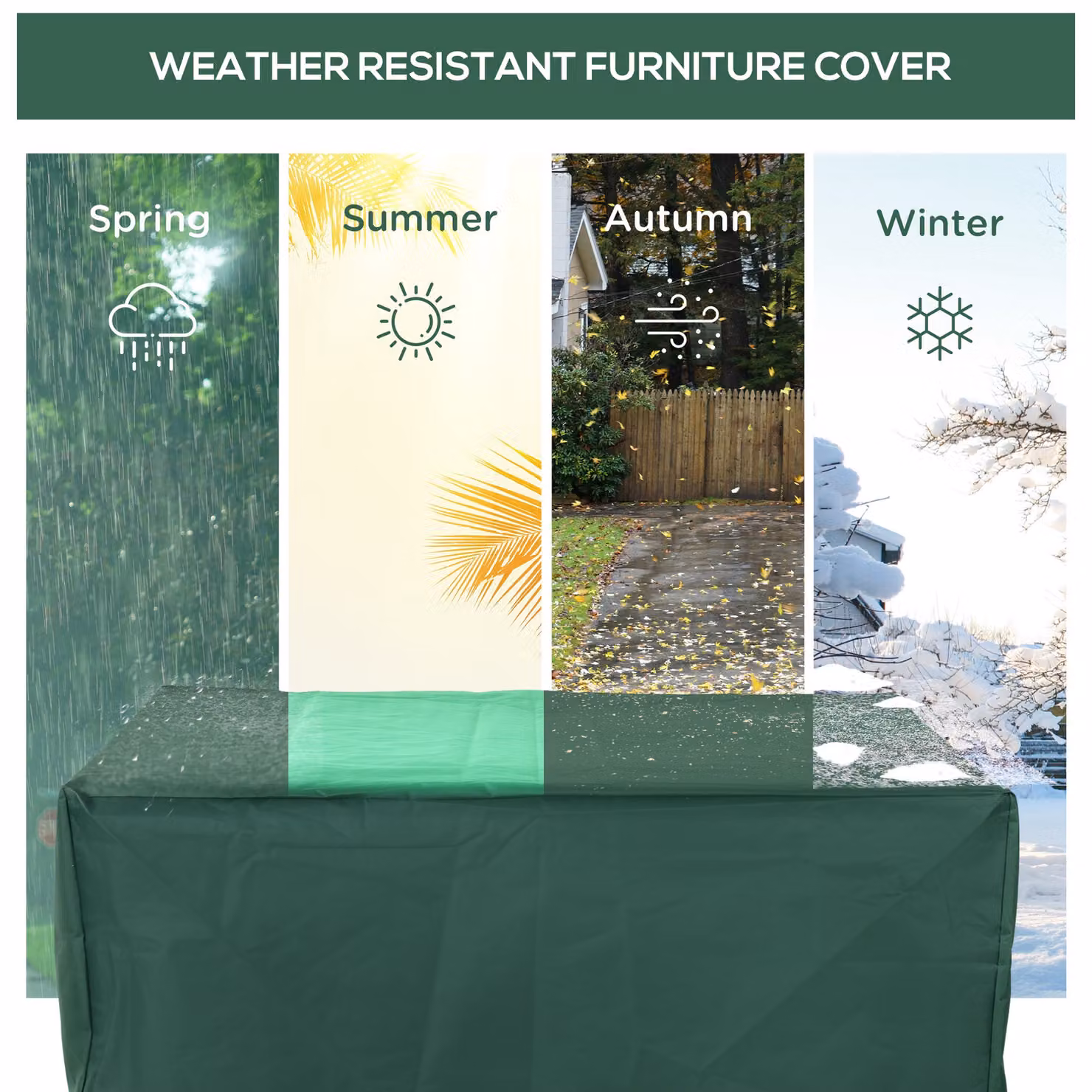 WEATHER RESISTANT FURNITURE COVER

Spring

Summer

Autumn

Winter